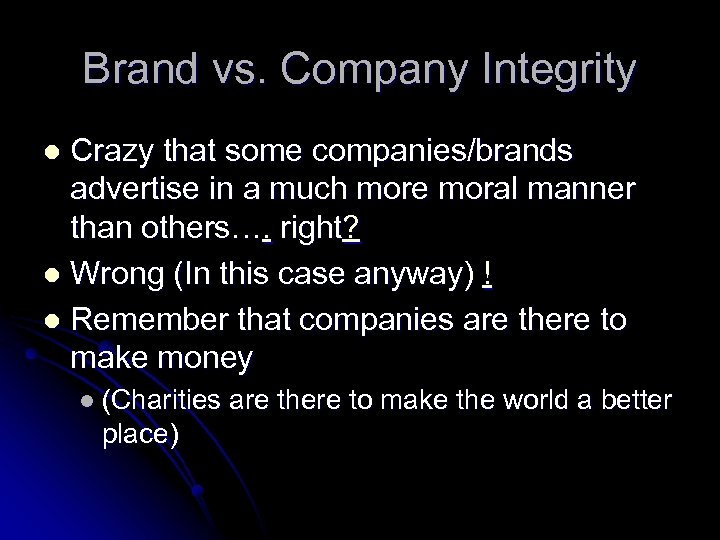 Brand vs. Company Integrity

- Crazy that some companies/brands advertise in a much more moral manner than others…. right?
- Wrong (In this case anyway) !
- Remember that companies are there to make money
  - (Charities are there to make the world a better place)